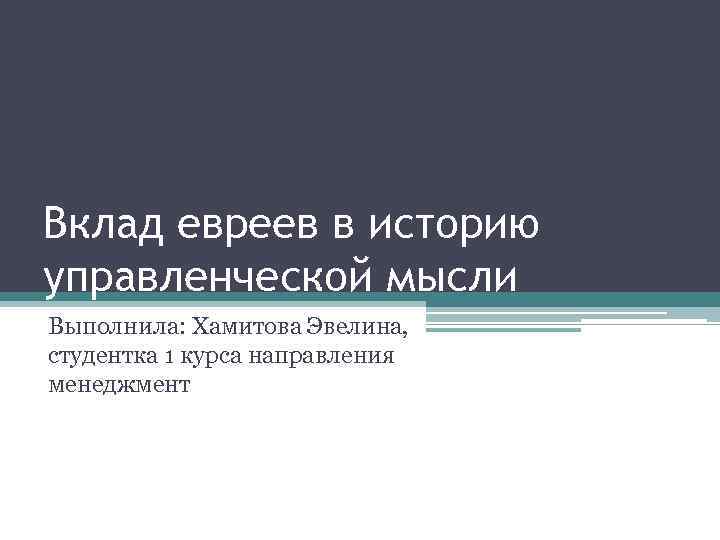 Вклад евреев в историю управленческой мысли

Выполнила: Хамитова Эвелина, студентка 1 курса направления менеджмент